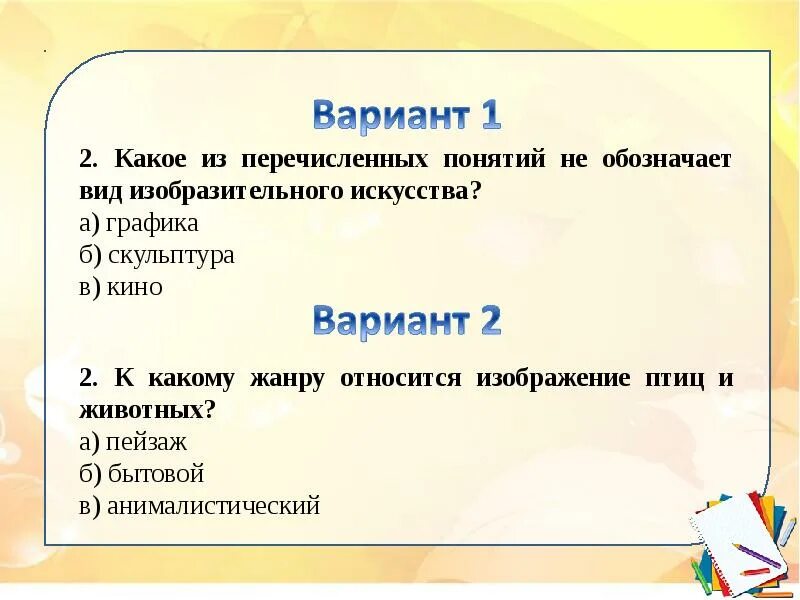 Вариант 1

2. Какое из перечисленных понятий не обозначает вид изобразительного искусства?
а) графика
б) скульптура
в) кино

Вариант 2

2. К какому жанру относится изображение птиц и животных?
а) пейзаж
б) бытовой
в) анималистический